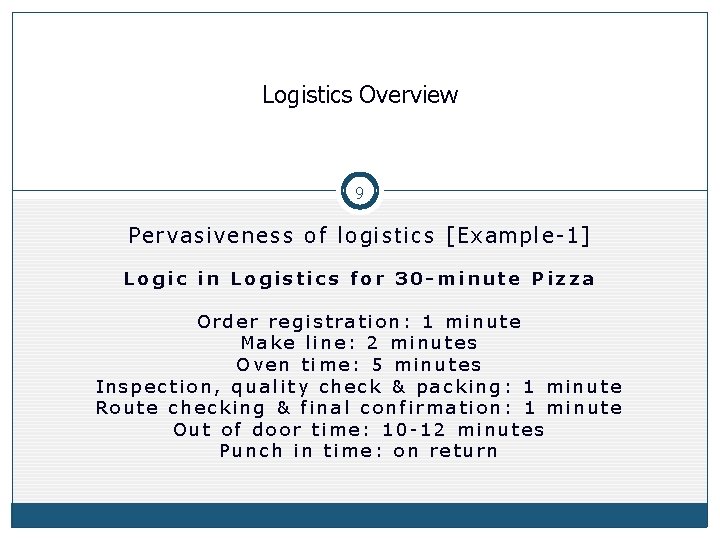 Logistics Overview

9

Pervasiveness of logistics [Example-1]

Logic in Logistics for 30-minute Pizza

Order registration: 1 minute
Make line: 2 minutes
Oven time: 5 minutes
Inspection, quality check & packing: 1 minute
Route checking & final confirmation: 1 minute
Out of door time: 10-12 minutes
Punch in time: on return